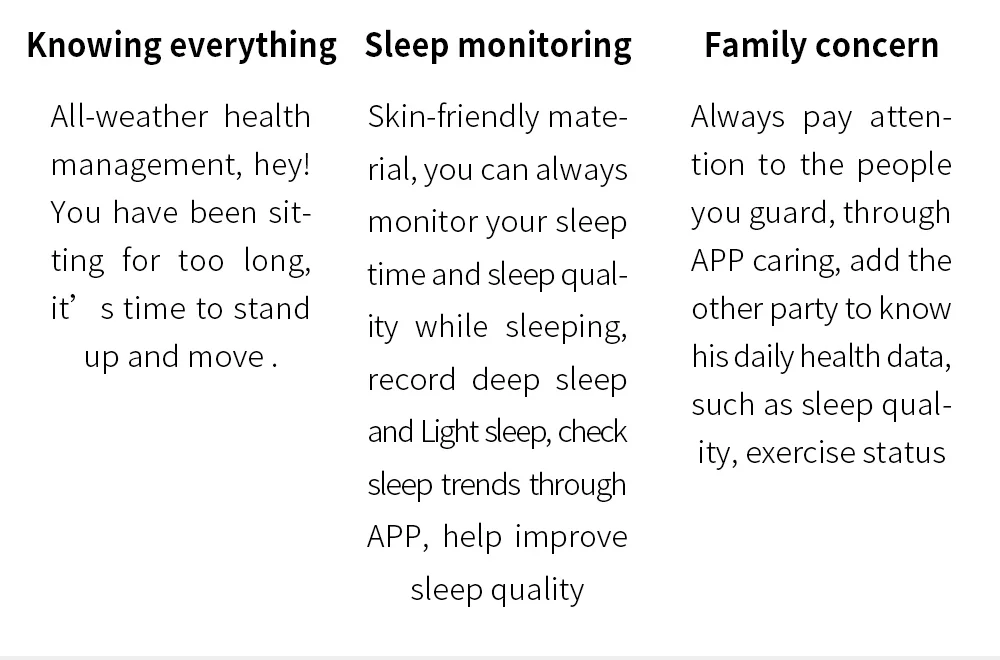 Knowing everything

All-weather health management, hey! You have been sitting for too long, it’ s time to stand up and move .

Sleep monitoring

Skin-friendly material, you can always monitor your sleep time and sleep quality while sleeping, record deep sleep and Light sleep, check sleep trends through APP, help improve sleep quality

Family concern

Always pay attention to the people you guard, through APP caring, add the other party to know his daily health data, such as sleep quality, exercise status